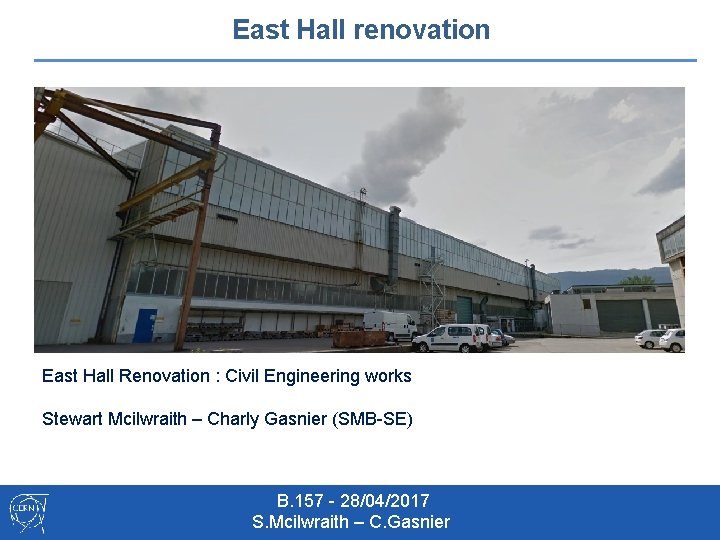 East Hall renovation

East Hall Renovation : Civil Engineering works

Stewart Mcilwraith – Charly Gasnier (SMB-SE)

CERN

B.157 - 28/04/2017
S.Mcilwraith – C.Gasnier